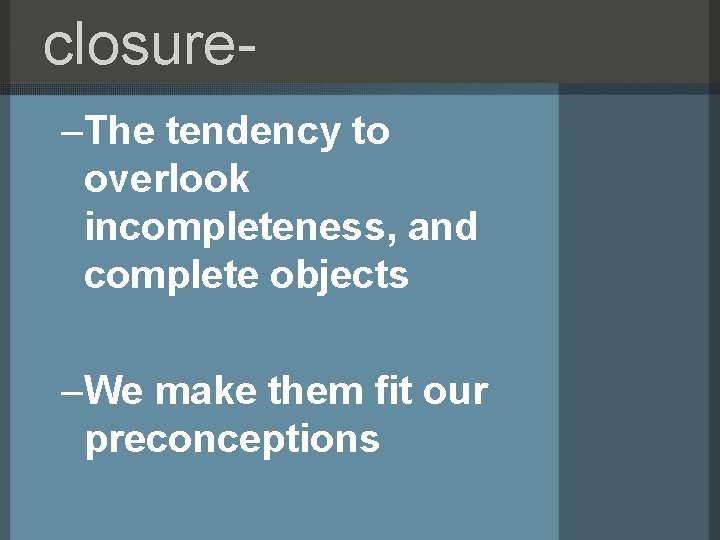 closure-

–The tendency to overlook incompleteness, and complete objects

–We make them fit our preconceptions